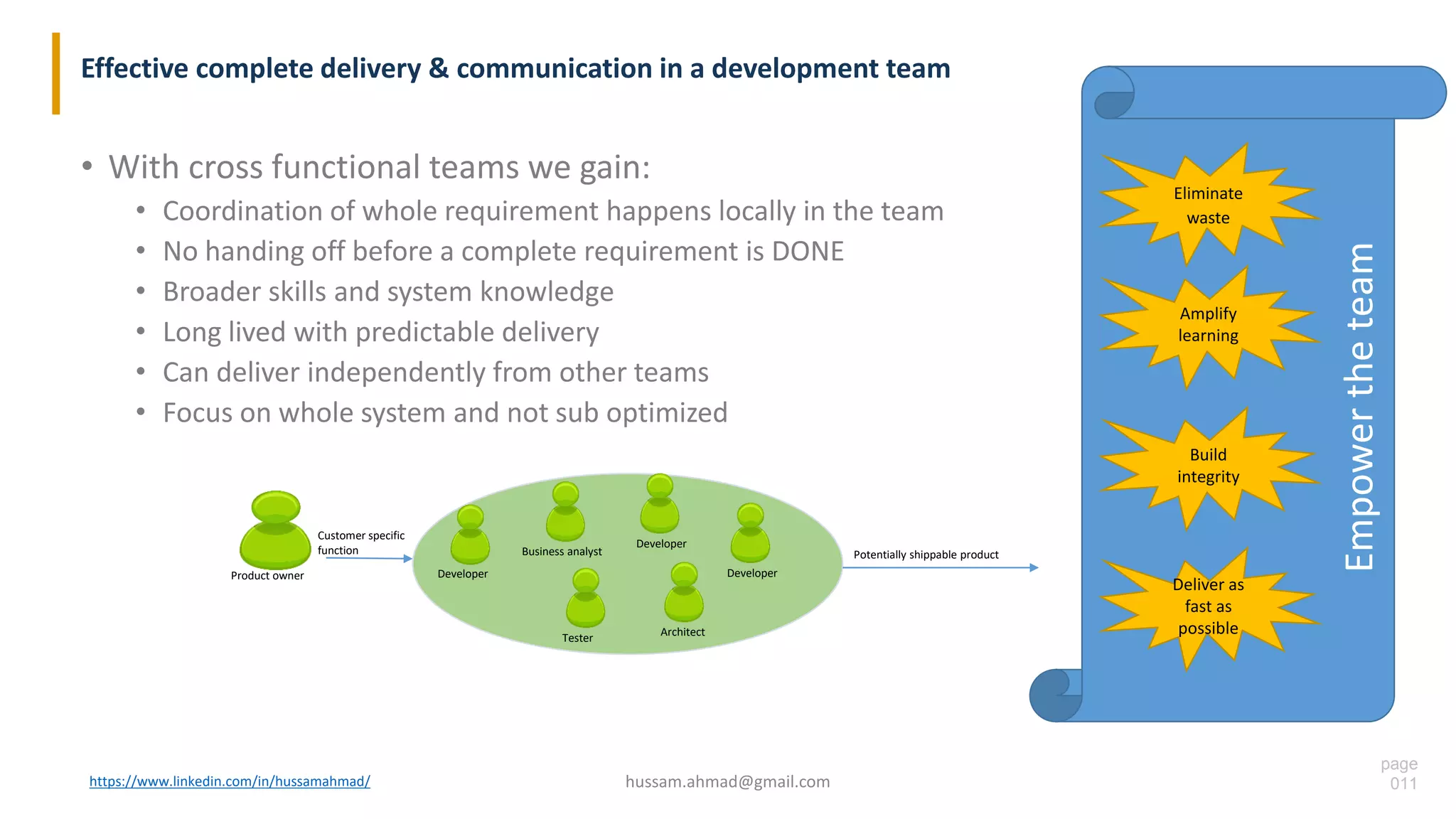 Effective complete delivery & communication in a development team

• With cross functional teams we gain:
  • Coordination of whole requirement happens locally in the team
  • No handing off before a complete requirement is DONE
  • Broader skills and system knowledge
  • Long lived with predictable delivery
  • Can deliver independently from other teams
  • Focus on whole system and not sub optimized

Product owner

Customer specific function

Developer

Business analyst

Developer

Developer

Tester

Architect

Potentially shippable product

Eliminate waste

Amplify learning

Build integrity

Deliver as fast as possible

Empower the team

https://www.linkedin.com/in/hussamahmad/

hussam.ahmad@gmail.com

page 011